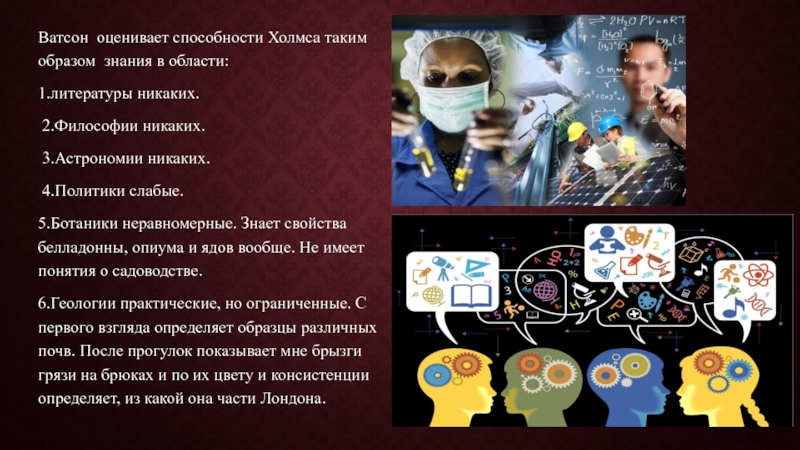 Ватсон оценивает способности Холмса таким образом знания в области:

1.литературы никаких.

2.Философии никаких.

3.Астрономии никаких.

4.Политики слабые.

5.Ботаники неравномерные. Знает свойства белладонны, опиума и ядов вообще. Не имеет понятия о садоводстве.

6.Геологии практические, но ограниченные. С первого взгляда определяет образцы различных почв. После прогулок показывает мне брызги грязи на брюках и по их цвету и консистенции определяет, из какой она части Лондона.

$2H_2O$ $PV=nRT$

$E=mc^2$